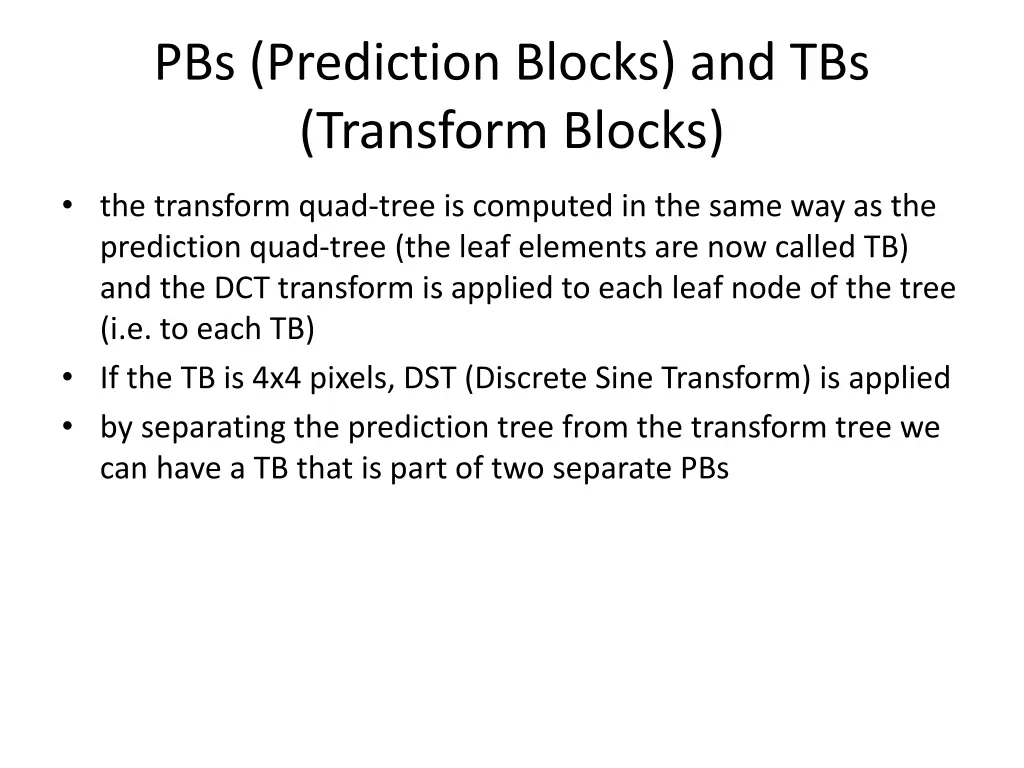 PBs (Prediction Blocks) and TBs (Transform Blocks)

• the transform quad-tree is computed in the same way as the prediction quad-tree (the leaf elements are now called TB) and the DCT transform is applied to each leaf node of the tree (i.e. to each TB)
• If the TB is 4x4 pixels, DST (Discrete Sine Transform) is applied
• by separating the prediction tree from the transform tree we can have a TB that is part of two separate PBs